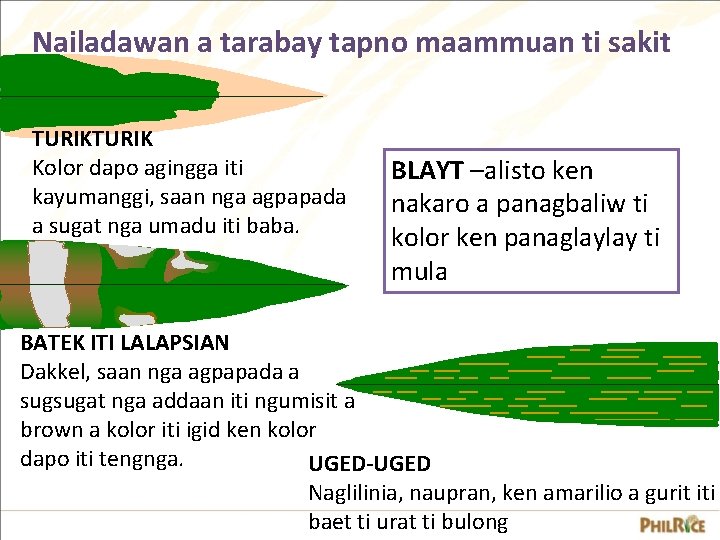 Nailadawan a tarabay tapno maammuan ti sakit

TURIKTURIK
Kolor dapo agingga iti kayumanggi, saan nga agpapada a sugat nga umadu iti baba.

BLAYT –alisto ken nakaro a panagbaliw ti kolor ken panaglaylay ti mula

BATEK ITI LALAPSIAN
Dakkel, saan nga agpapada a sugsugat nga addaan iti ngumisit a brown a kolor iti igid ken kolor dapo iti tengnga.

UGED-UGED
Naglilinia, naupran, ken amarilio a gurit iti baet ti urat ti bulong

PHILRICE